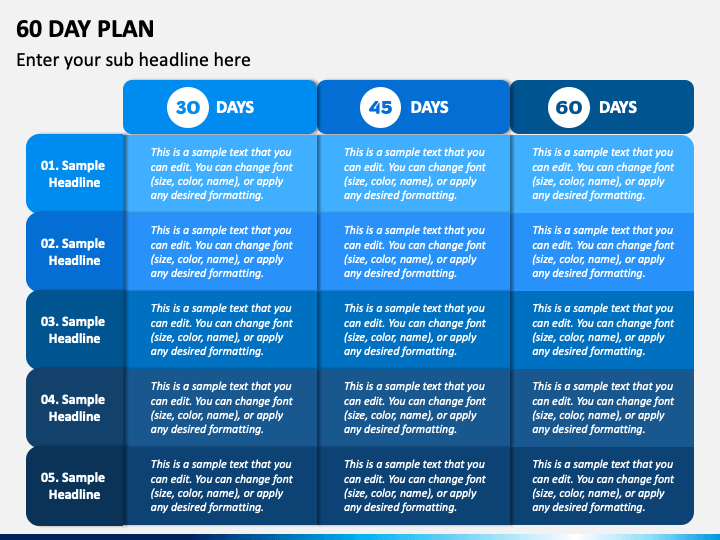 60 DAY PLAN

Enter your sub headline here

| | 30 DAYS | 45 DAYS | 60 DAYS |
|---|---|---|---|
| 01. Sample Headline | This is a sample text that you can edit. You can change font (size, color, name), or apply any desired formatting. | This is a sample text that you can edit. You can change font (size, color, name), or apply any desired formatting. | This is a sample text that you can edit. You can change font (size, color, name), or apply any desired formatting. |
| 02. Sample Headline | This is a sample text that you can edit. You can change font (size, color, name), or apply any desired formatting. | This is a sample text that you can edit. You can change font (size, color, name), or apply any desired formatting. | This is a sample text that you can edit. You can change font (size, color, name), or apply any desired formatting. |
| 03. Sample Headline | This is a sample text that you can edit. You can change font (size, color, name), or apply any desired formatting. | This is a sample text that you can edit. You can change font (size, color, name), or apply any desired formatting. | This is a sample text that you can edit. You can change font (size, color, name), or apply any desired formatting. |
| 04. Sample Headline | This is a sample text that you can edit. You can change font (size, color, name), or apply any desired formatting. | This is a sample text that you can edit. You can change font (size, color, name), or apply any desired formatting. | This is a sample text that you can edit. You can change font (size, color, name), or apply any desired formatting. |
| 05. Sample Headline | This is a sample text that you can edit. You can change font (size, color, name), or apply any desired formatting. | This is a sample text that you can edit. You can change font (size, color, name), or apply any desired formatting. | This is a sample text that you can edit. You can change font (size, color, name), or apply any desired formatting. |